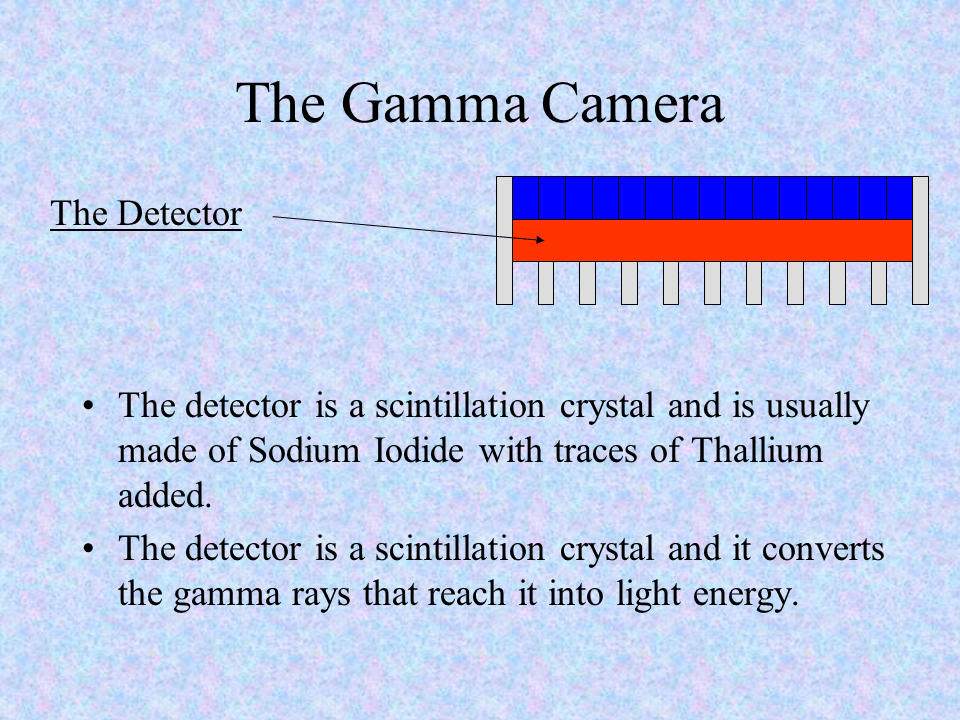 The Gamma Camera

The Detector

• The detector is a scintillation crystal and is usually made of Sodium Iodide with traces of Thallium added.

• The detector is a scintillation crystal and it converts the gamma rays that reach it into light energy.